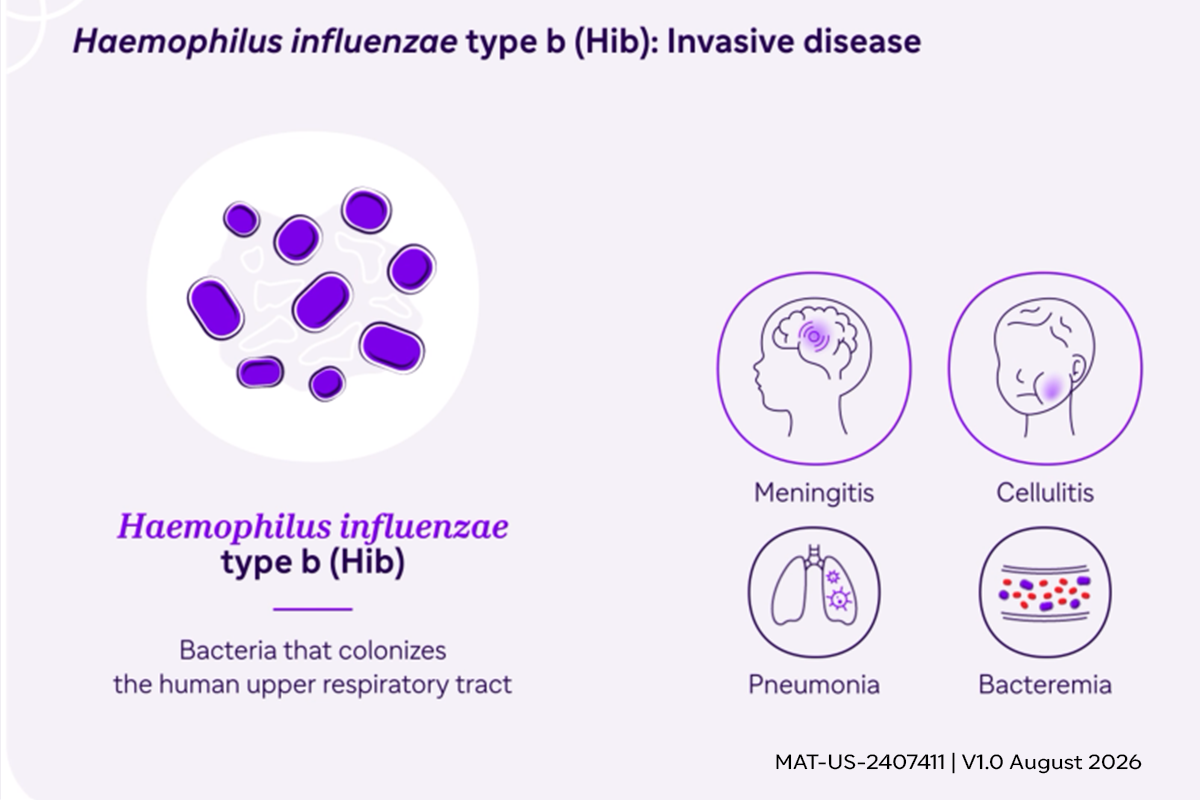 Haemophilus influenzae type b (Hib): Invasive disease

Haemophilus influenzae type b (Hib)

Bacteria that colonizes the human upper respiratory tract

Meningitis

Cellulitis

Pneumonia

Bacteremia

MAT-US-2407411 | V1.0 August 2026